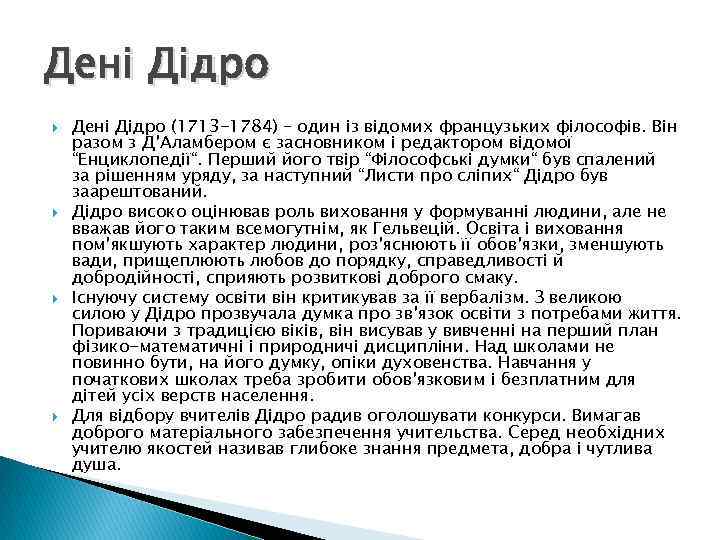 Дені Дідро

Дені Дідро (1713–1784) – один із відомих французьких філософів. Він разом з Д'Аламбером є засновником і редактором відомої "Енциклопедії". Перший його твір "Філософські думки" був спалений за рішенням уряду, за наступний "Листи про сліпих" Дідро був заарештований.

Дідро високо оцінював роль виховання у формуванні людини, але не вважав його таким всемогутнім, як Гельвецій. Освіта і виховання пом'якшують характер людини, роз'яснюють її обов'язки, зменшують вади, прищеплюють любов до порядку, справедливості й добродійності, сприяють розвиткові доброго смаку.

Існуючу систему освіти він критикував за її вербалізм. З великою силою у Дідро прозвучала думка про зв'язок освіти з потребами життя. Пориваючи з традицією віків, він висував у вивченні на перший план фізико-математичні і природничі дисципліни. Над школами не повинно бути, на його думку, опіки духовенства. Навчання у початкових школах треба зробити обов'язковим і безплатним для дітей усіх верств населення.

Для відбору вчителів Дідро радив оголошувати конкурси. Вимагав доброго матеріального забезпечення учительства. Серед необхідних учителю якостей називав глибоке знання предмета, добра і чутлива душа.